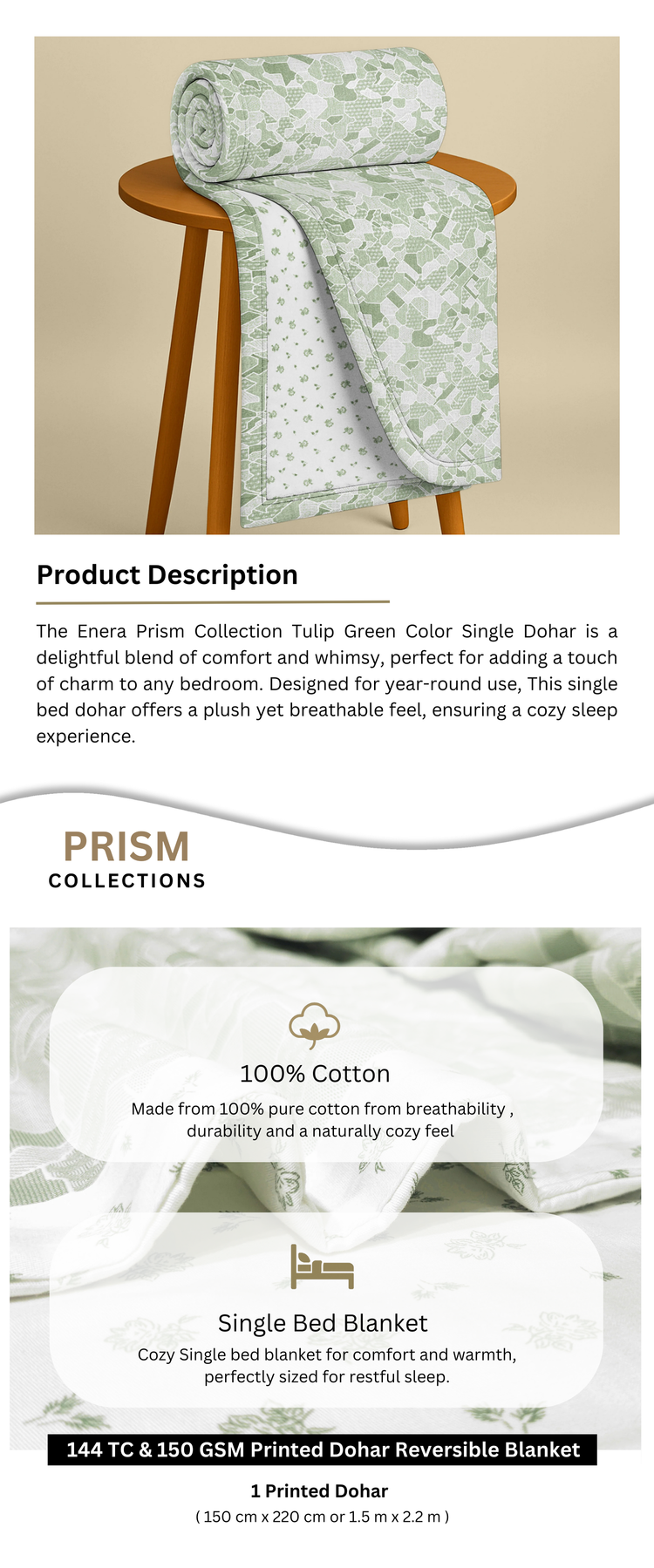 Product Description

The Enera Prism Collection Tulip Green Color Single Dohar is a delightful blend of comfort and whimsy, perfect for adding a touch of charm to any bedroom. Designed for year-round use, This single bed dohar offers a plush yet breathable feel, ensuring a cozy sleep experience.

PRISM
COLLECTIONS

100% Cotton

Made from 100% pure cotton from breathability , durability and a naturally cozy feel

Single Bed Blanket

Cozy Single bed blanket for comfort and warmth, perfectly sized for restful sleep.

144 TC & 150 GSM Printed Dohar Reversible Blanket

1 Printed Dohar

( 150 cm x 220 cm or 1.5 m x 2.2 m )